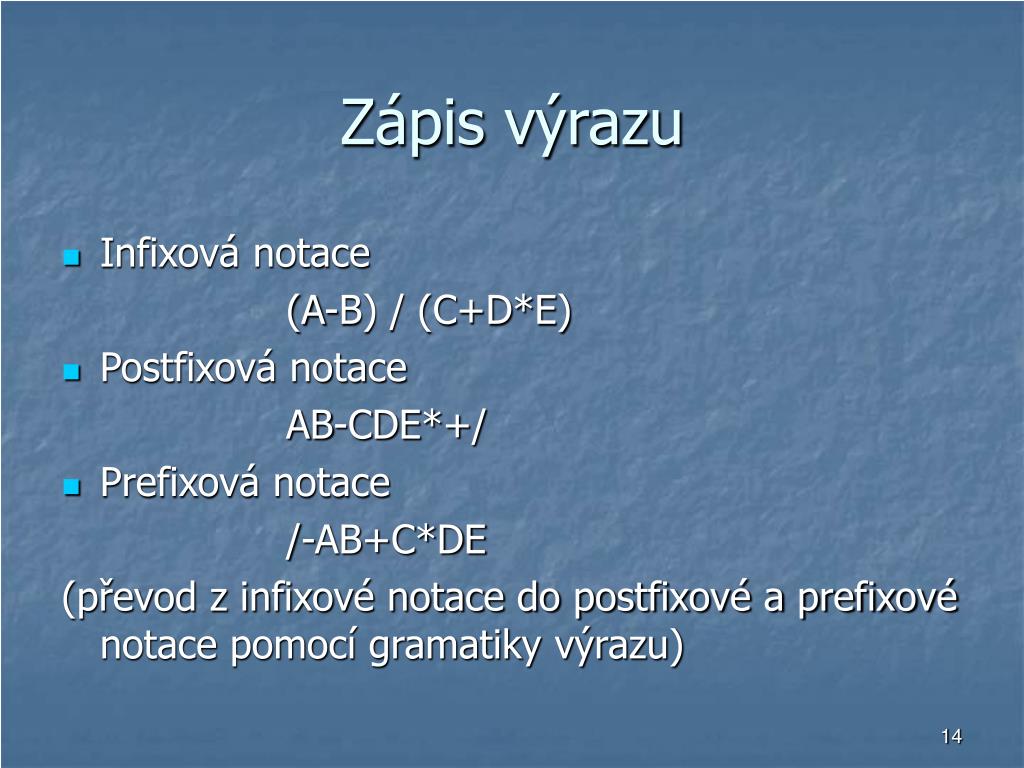 Zápis výrazu

Infixová notace

(A-B) / (C+D*E)

Postfixová notace

AB-CDE*+/

Prefixová notace

/-AB+C*DE

(převod z infixové notace do postfixové a prefixové notace pomocí gramatiky výrazu)

14